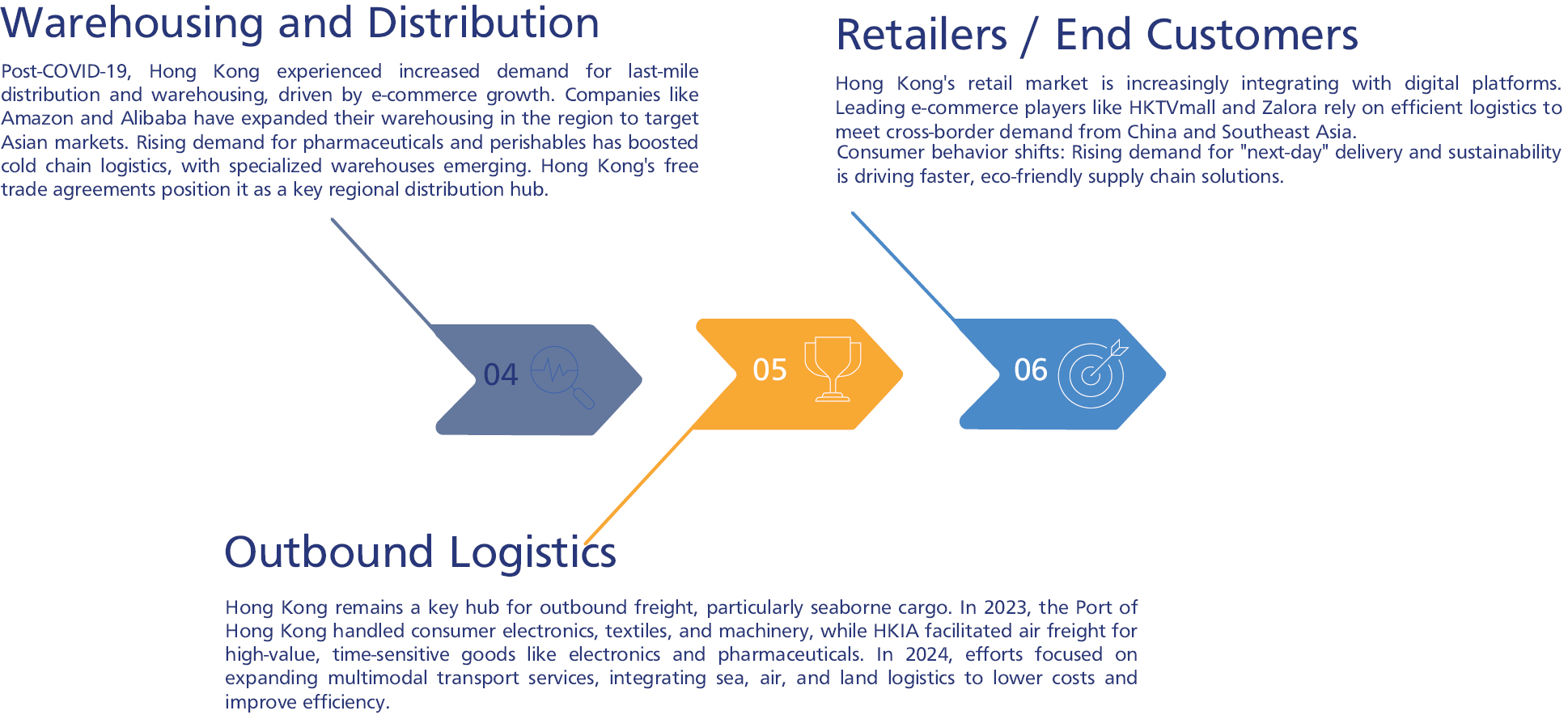 Warehousing and Distribution

Post-COVID-19, Hong Kong experienced increased demand for last-mile distribution and warehousing, driven by e-commerce growth. Companies like Amazon and Alibaba have expanded their warehousing in the region to target Asian markets. Rising demand for pharmaceuticals and perishables has boosted cold chain logistics, with specialized warehouses emerging. Hong Kong's free trade agreements position it as a key regional distribution hub.

Retailers / End Customers

Hong Kong's retail market is increasingly integrating with digital platforms. Leading e-commerce players like HKTVmall and Zalora rely on efficient logistics to meet cross-border demand from China and Southeast Asia.
Consumer behavior shifts: Rising demand for "next-day" delivery and sustainability is driving faster, eco-friendly supply chain solutions.

04

05

06

Outbound Logistics

Hong Kong remains a key hub for outbound freight, particularly seaborne cargo. In 2023, the Port of Hong Kong handled consumer electronics, textiles, and machinery, while HKIA facilitated air freight for high-value, time-sensitive goods like electronics and pharmaceuticals. In 2024, efforts focused on expanding multimodal transport services, integrating sea, air, and land logistics to lower costs and improve efficiency.